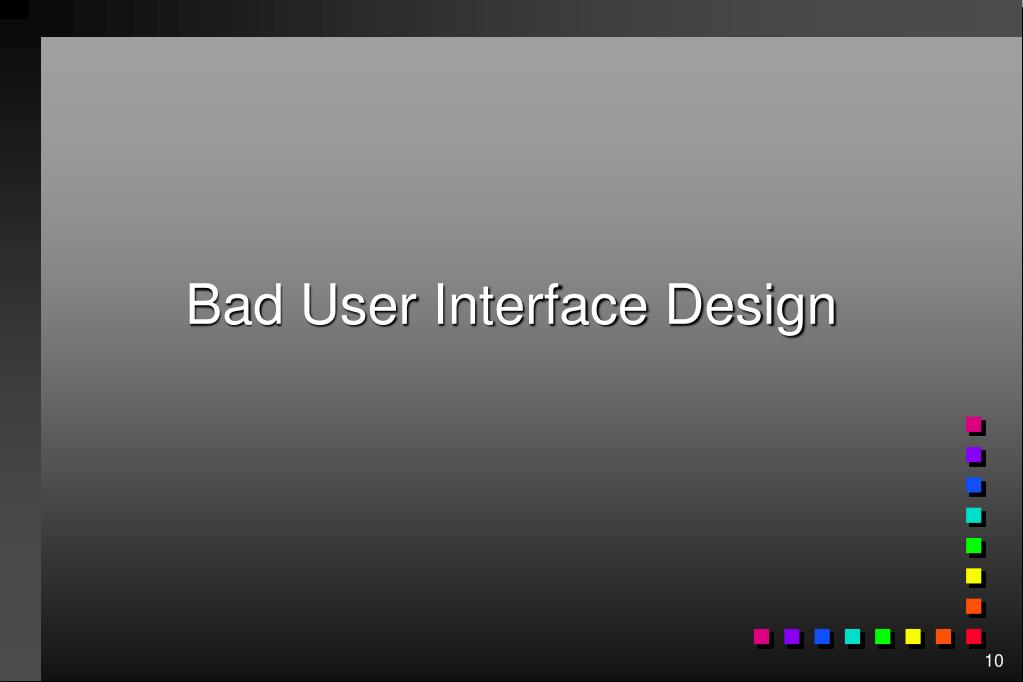 Bad User Interface Design

10